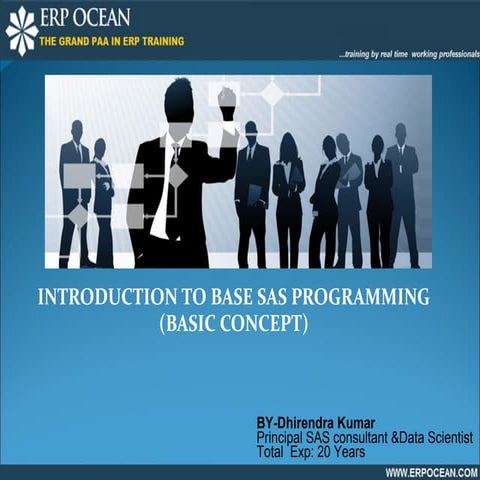 ERP OCEAN
THE GRAND PAA IN ERP TRAINING

...training by real time working professionals

INTRODUCTION TO BASE SAS PROGRAMMING
(BASIC CONCEPT)

BY-Dhirendra Kumar
Principal SAS consultant &Data Scientist
Total Exp: 20 Years

WWW.ERPOCEAN.COM